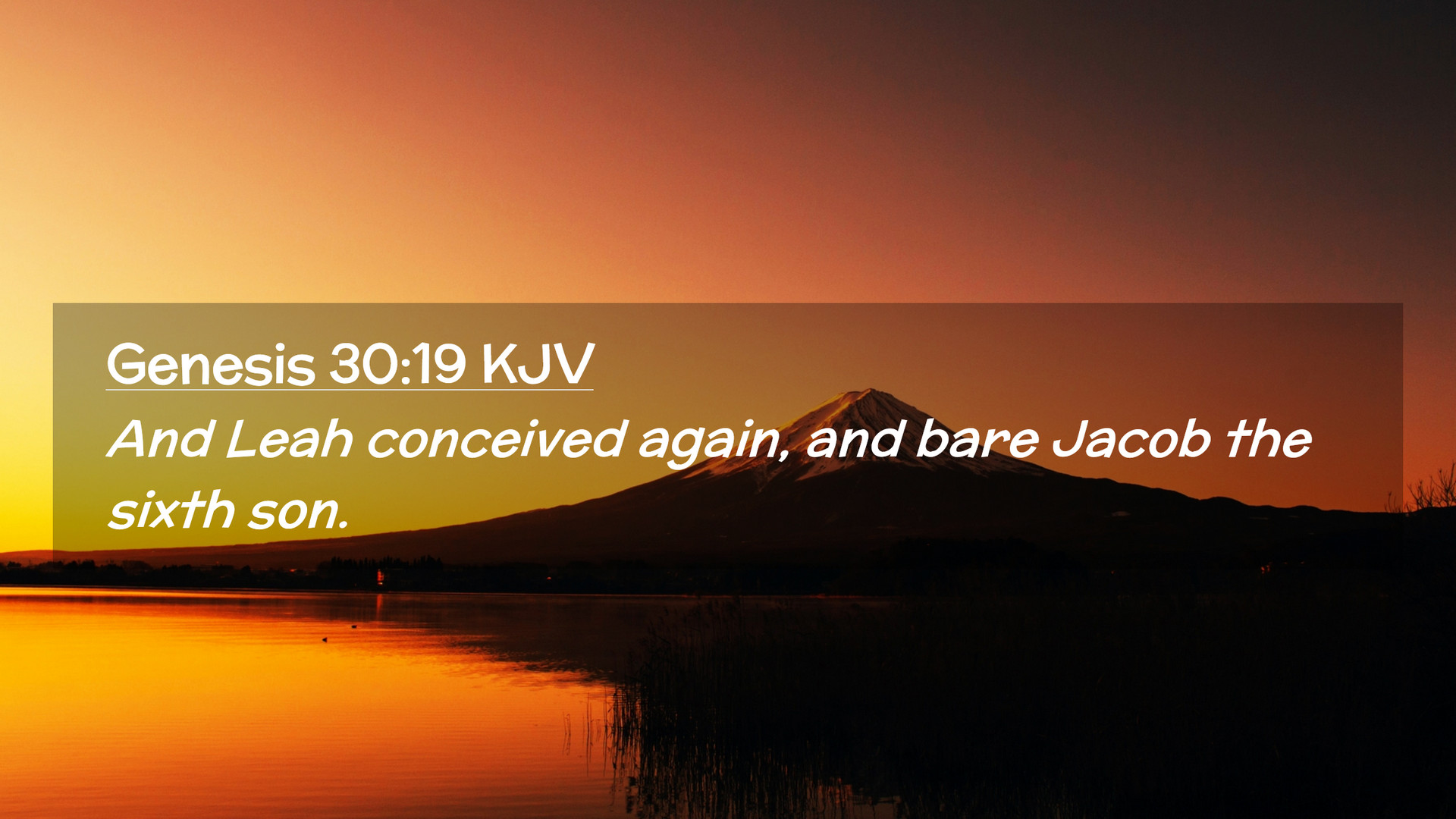 Genesis 30:19 KJV

And Leah conceived again, and bare Jacob the sixth son.